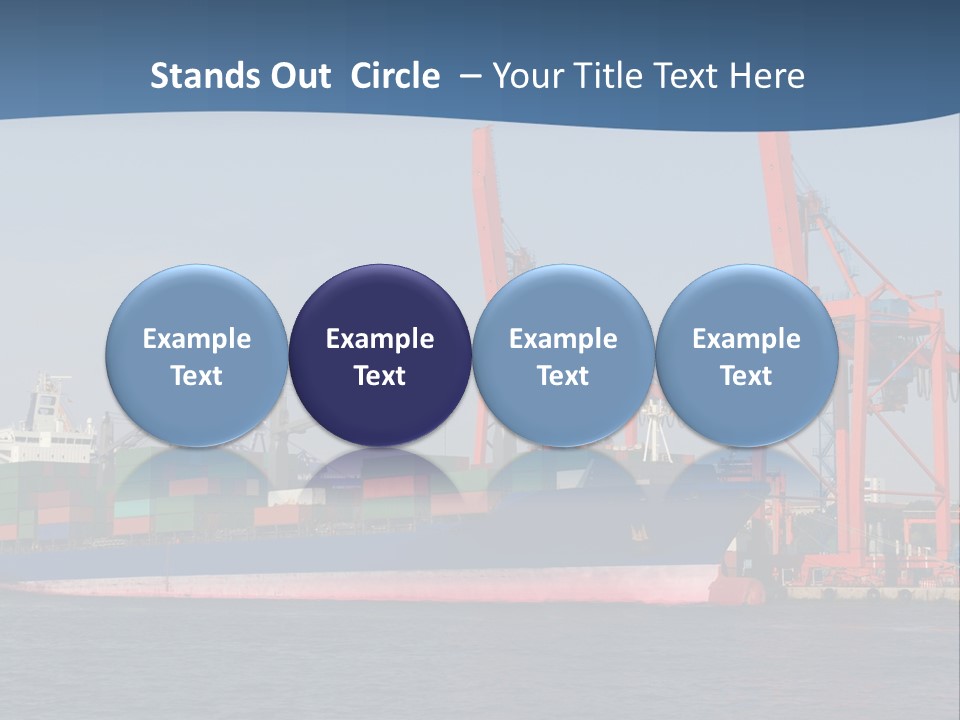 Stands Out  Circle  – Your Title Text Here

Example Text

Example Text

Example Text

Example Text